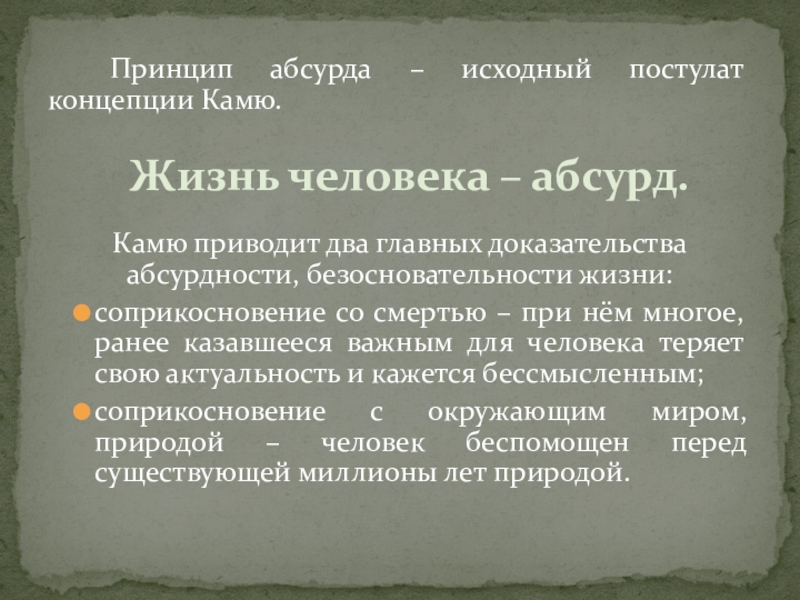 Принцип абсурда – исходный постулат концепции Камю.

Жизнь человека – абсурд.

Камю приводит два главных доказательства абсурдности, безосновательности жизни:

соприкосновение со смертью – при нём многое, ранее казавшееся важным для человека теряет свою актуальность и кажется бессмысленным;

соприкосновение с окружающим миром, природой – человек беспомощен перед существующей миллионы лет природой.